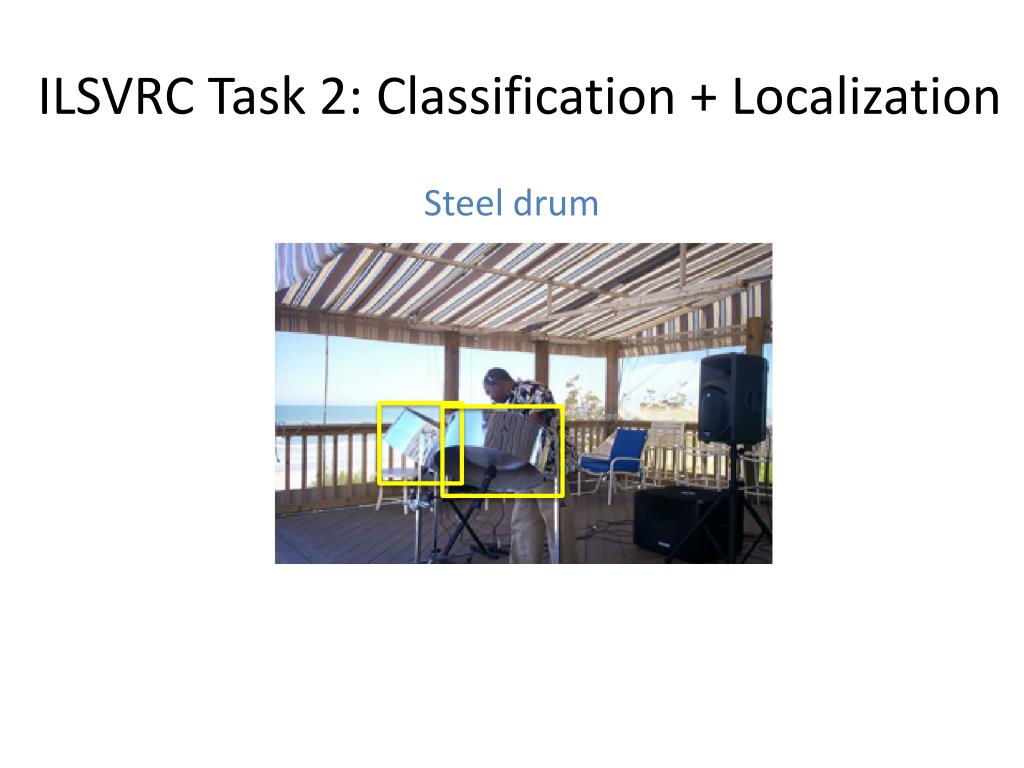 ILSVRC Task 2: Classification + Localization

Steel drum